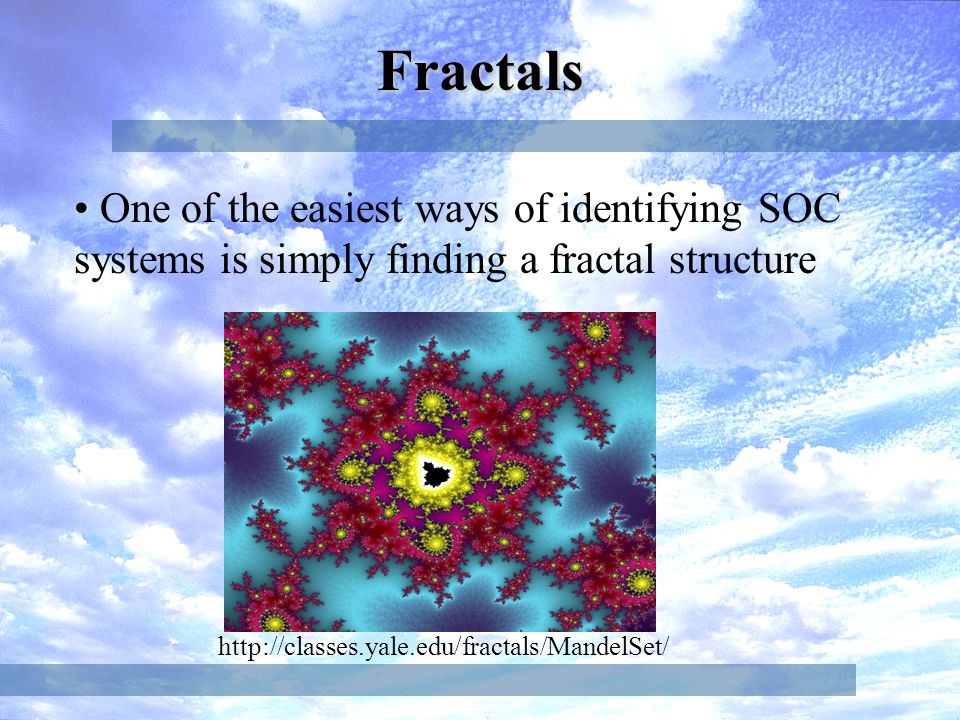 Fractals

• One of the easiest ways of identifying SOC systems is simply finding a fractal structure

http://classes.yale.edu/fractals/MandelSet/